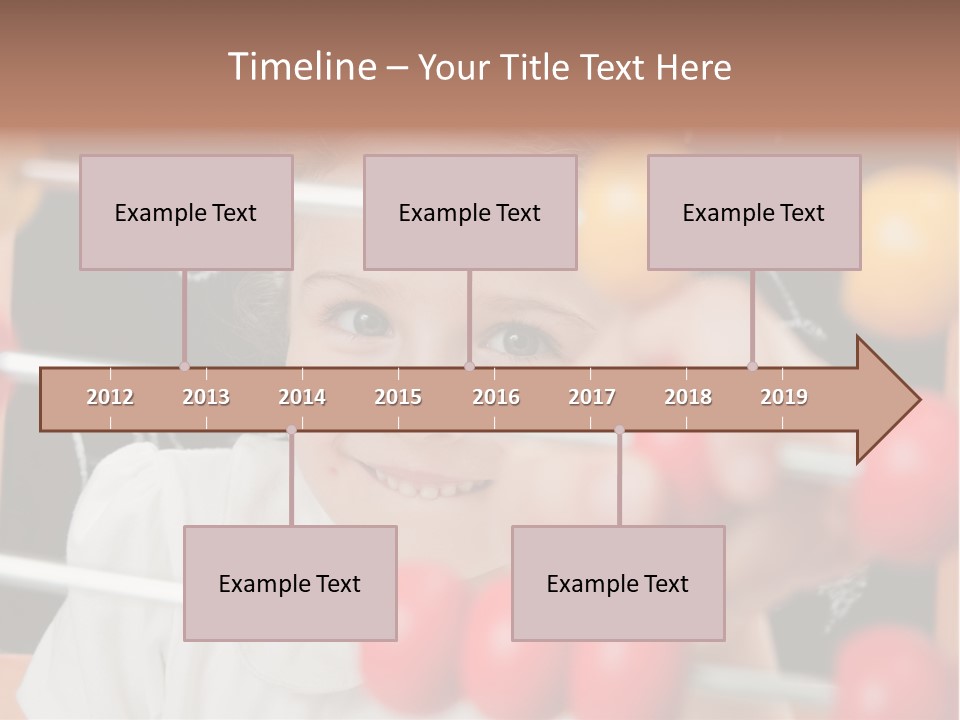 Timeline – Your Title Text Here

Example Text

Example Text

Example Text

2012 2013 2014 2015 2016 2017 2018 2019

Example Text

Example Text